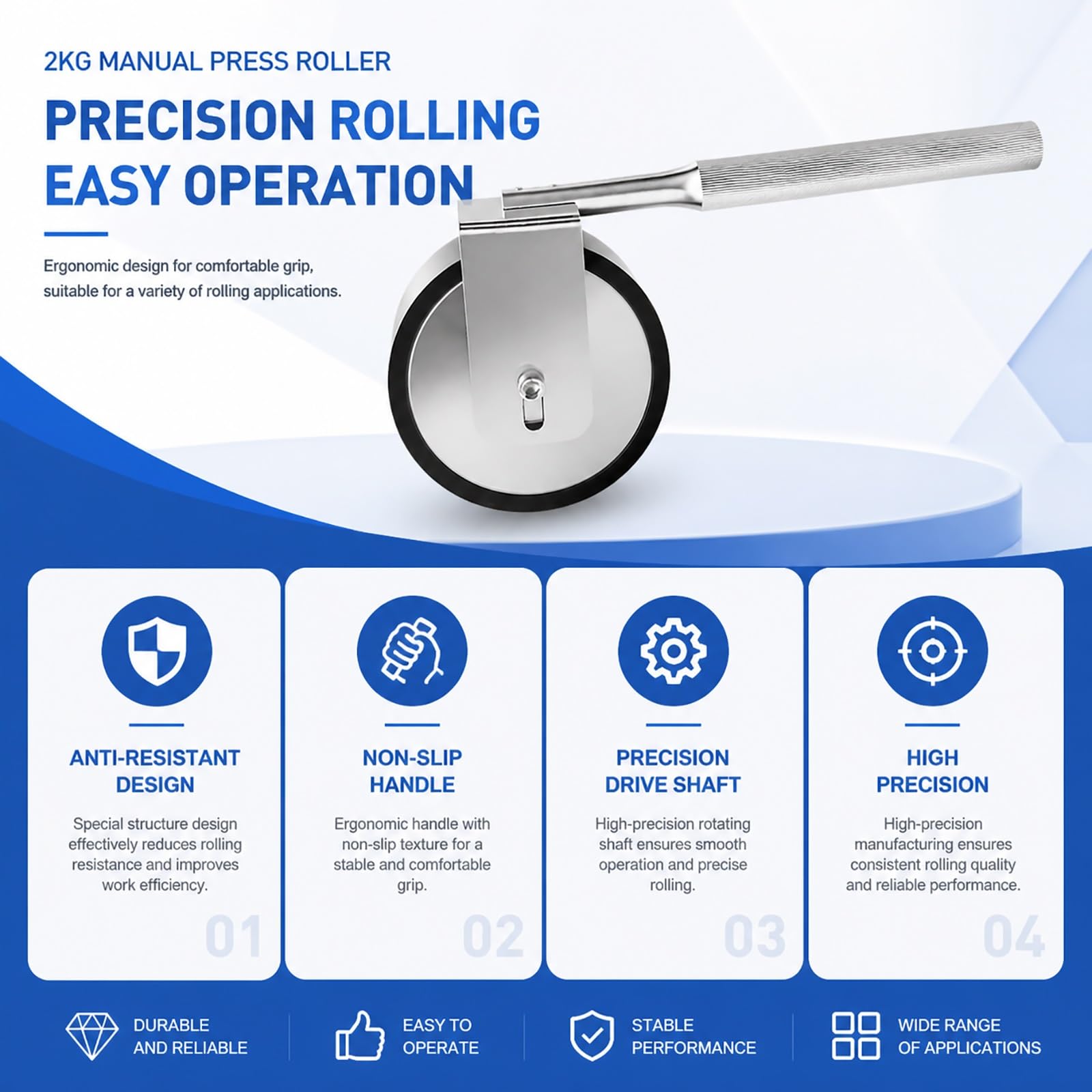 2KG MANUAL PRESS ROLLER

PRECISION ROLLING
EASY OPERATION

Ergonomic design for comfortable grip, suitable for a variety of rolling applications.

ANTI-RESISTANT DESIGN

Special structure design effectively reduces rolling resistance and improves work efficiency.

01

NON-SLIP HANDLE

Ergonomic handle with non-slip texture for a stable and comfortable grip.

02

PRECISION DRIVE SHAFT

High-precision rotating shaft ensures smooth operation and precise rolling.

03

HIGH PRECISION

High-precision manufacturing ensures consistent rolling quality and reliable performance.

04

DURABLE AND RELIABLE

EASY TO OPERATE

STABLE PERFORMANCE

WIDE RANGE OF APPLICATIONS